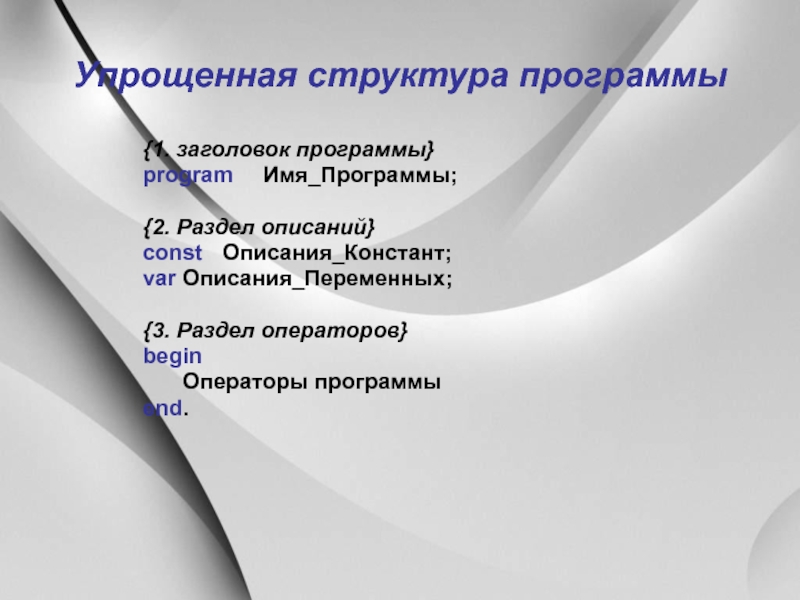 Упрощенная структура программы

{1. заголовок программы}
program Имя_Программы;

{2. Раздел описаний}
const Описания_Констант;
var Описания_Переменных;

{3. Раздел операторов}
begin
Операторы программы
end.